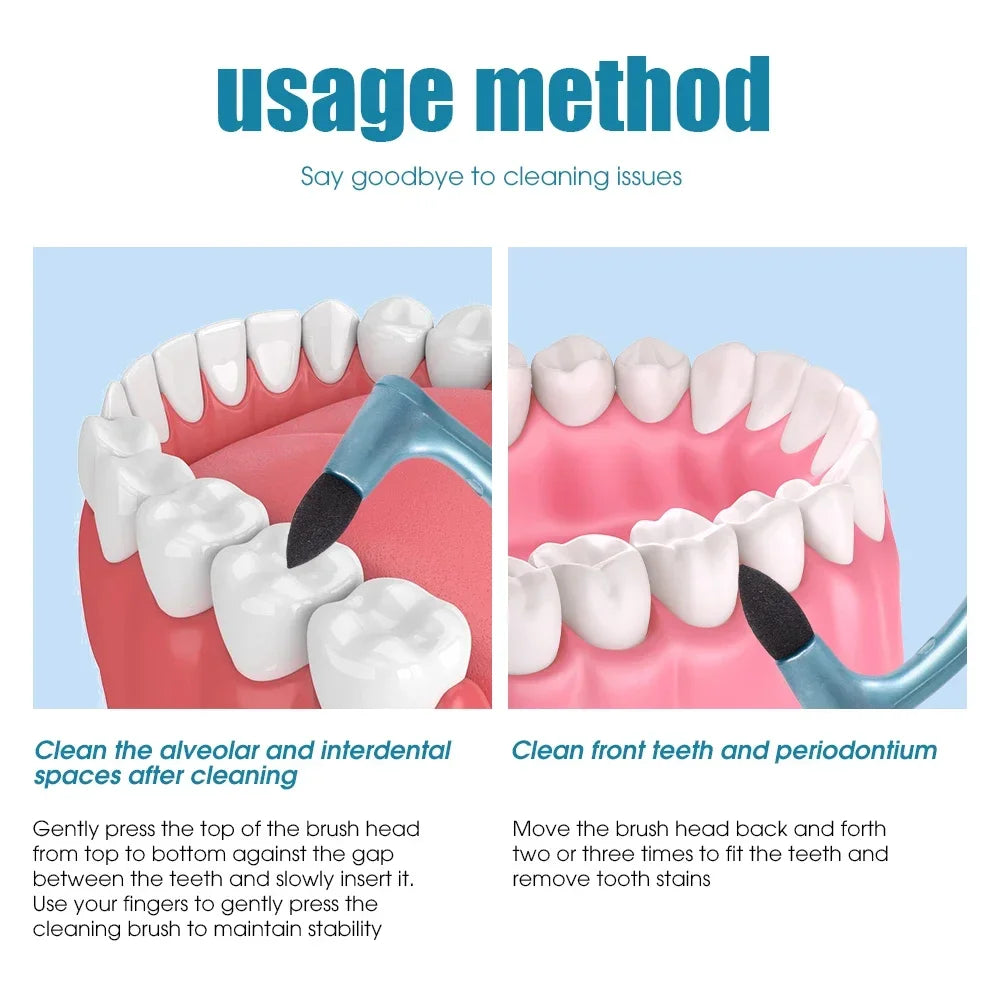 usage method

Say goodbye to cleaning issues

Clean the alveolar and interdental spaces after cleaning

Gently press the top of the brush head from top to bottom against the gap between the teeth and slowly insert it. Use your fingers to gently press the cleaning brush to maintain stability

Clean front teeth and periodontium

Move the brush head back and forth two or three times to fit the teeth and remove tooth stains